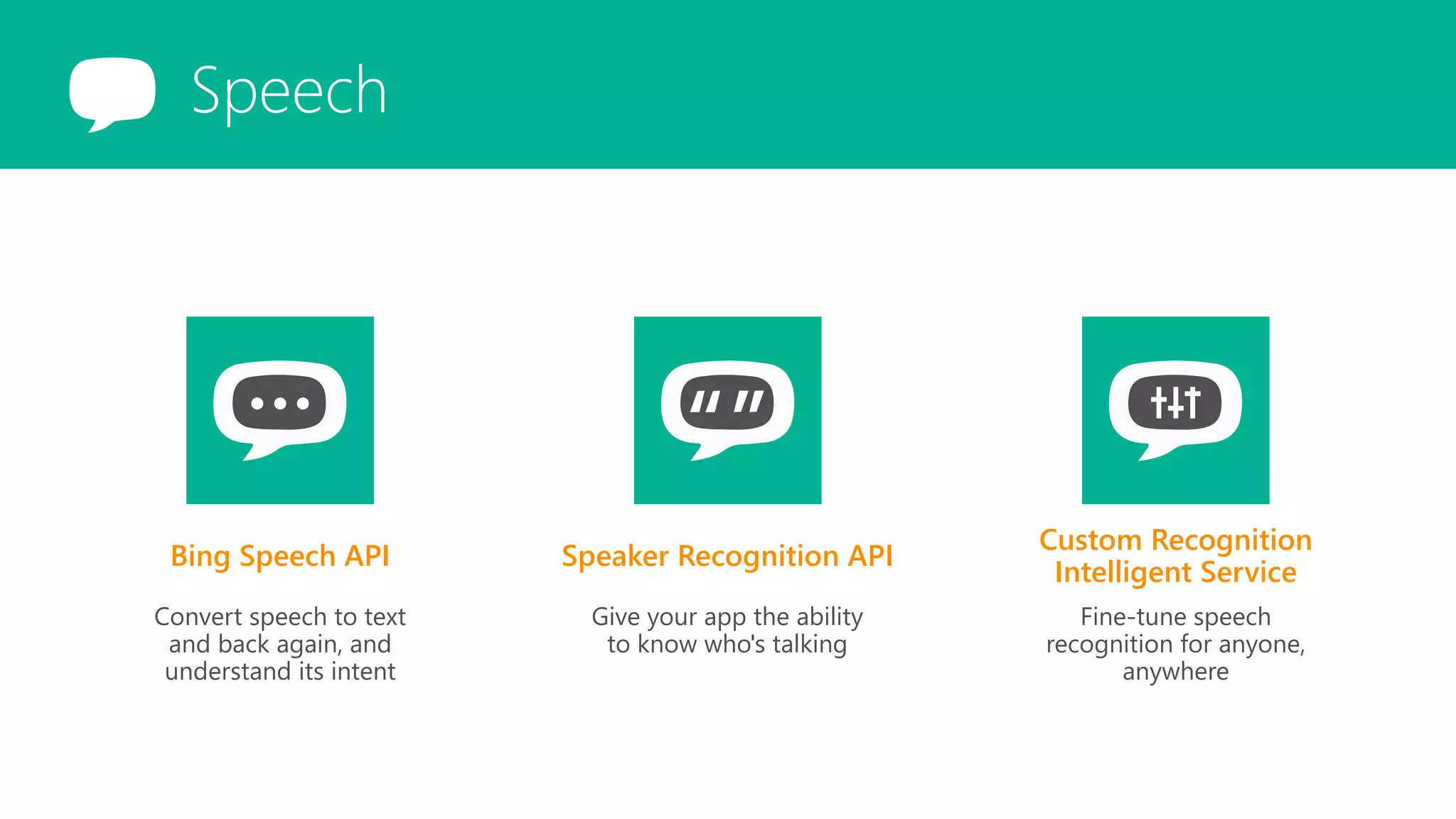 Speech

Bing Speech API

Convert speech to text and back again, and understand its intent

Speaker Recognition API

Give your app the ability to know who's talking

Custom Recognition Intelligent Service

Fine-tune speech recognition for anyone, anywhere